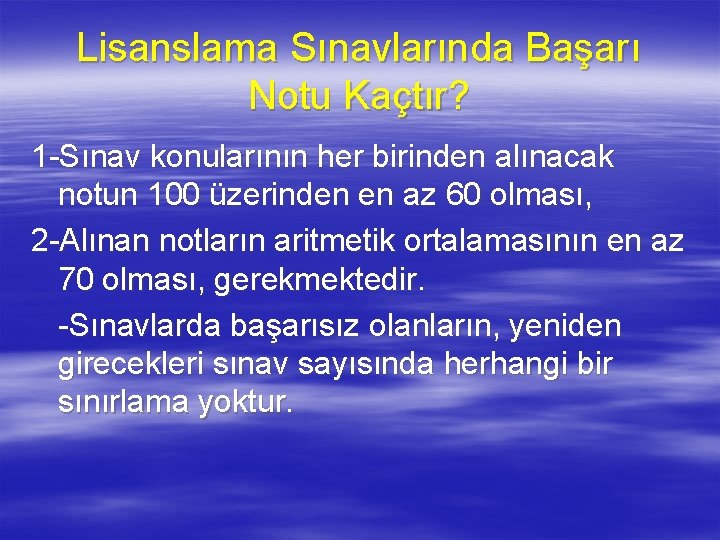 Lisanslama Sınavlarında Başarı Notu Kaçtır?

1-Sınav konularının her birinden alınacak notun 100 üzerinden en az 60 olması,

2-Alınan notların aritmetik ortalamasının en az 70 olması, gerekmektedir.

-Sınavlarda başarısız olanların, yeniden girecekleri sınav sayısında herhangi bir sınırlama yoktur.